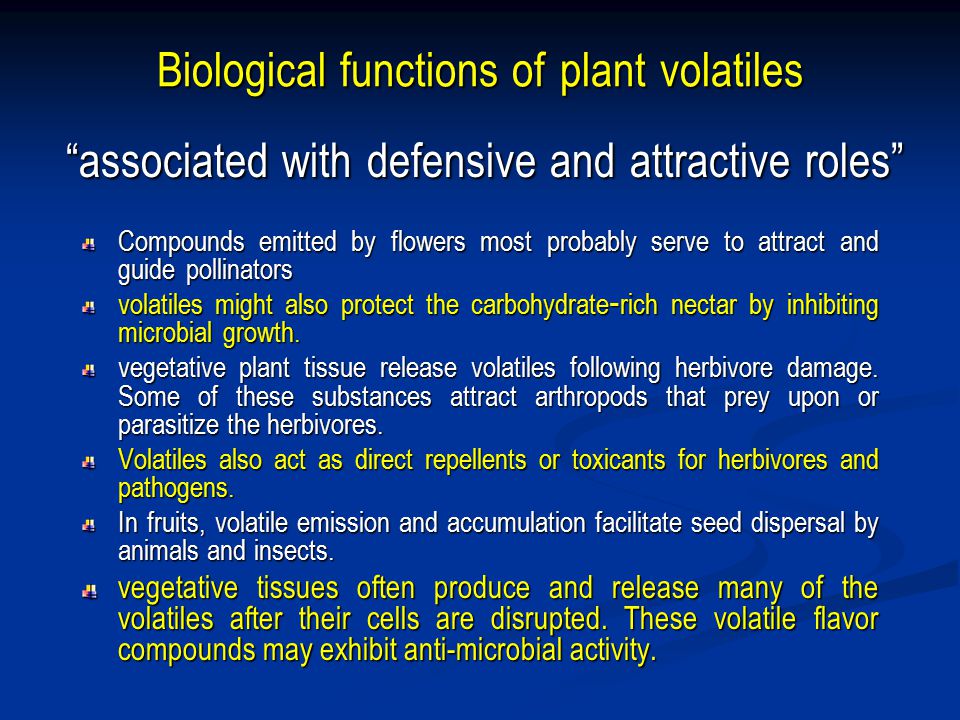 Biological functions of plant volatiles

“associated with defensive and attractive roles”

Compounds emitted by flowers most probably serve to attract and guide pollinators

volatiles might also protect the carbohydrate-rich nectar by inhibiting microbial growth.

vegetative plant tissue release volatiles following herbivore damage. Some of these substances attract arthropods that prey upon or parasitize the herbivores.

Volatiles also act as direct repellents or toxicants for herbivores and pathogens.

In fruits, volatile emission and accumulation facilitate seed dispersal by animals and insects.

vegetative tissues often produce and release many of the volatiles after their cells are disrupted. These volatile flavor compounds may exhibit anti-microbial activity.